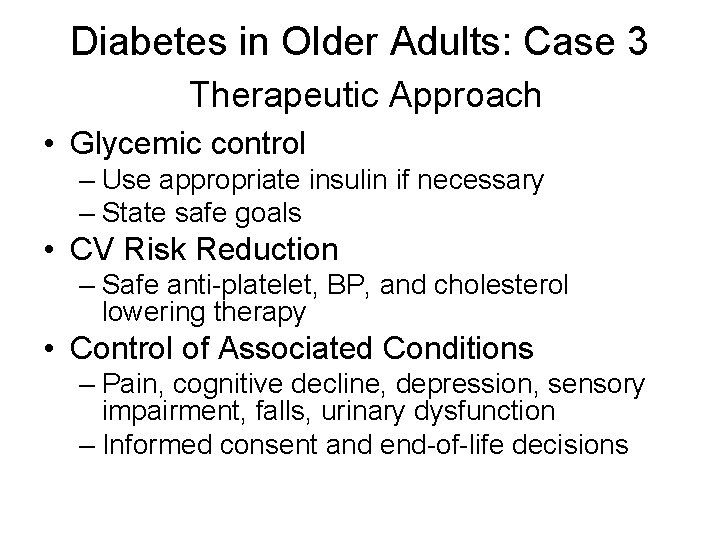 Diabetes in Older Adults: Case 3

Therapeutic Approach

• Glycemic control
– Use appropriate insulin if necessary
– State safe goals
• CV Risk Reduction
– Safe anti-platelet, BP, and cholesterol lowering therapy
• Control of Associated Conditions
– Pain, cognitive decline, depression, sensory impairment, falls, urinary dysfunction
– Informed consent and end-of-life decisions